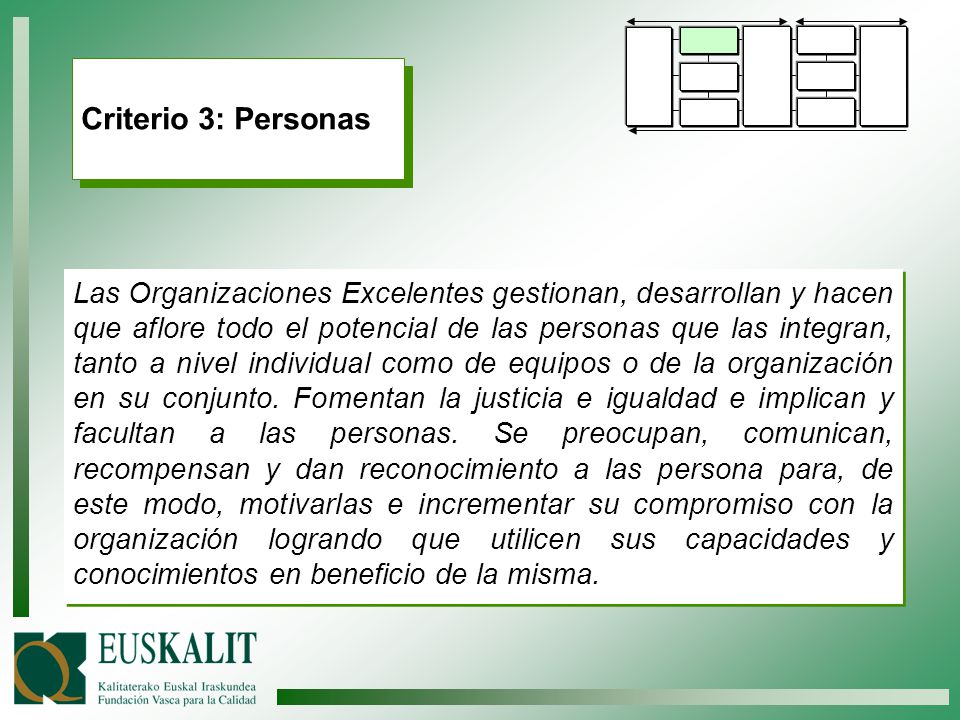 Criterio 3: Personas

Las Organizaciones Excelentes gestionan, desarrollan y hacen que aflore todo el potencial de las personas que las integran, tanto a nivel individual como de equipos o de la organización en su conjunto. Fomentan la justicia e igualdad e implican y facultan a las personas. Se preocupan, comunican, recompensan y dan reconocimiento a las persona para, de este modo, motivarlas e incrementar su compromiso con la organización logrando que utilicen sus capacidades y conocimientos en beneficio de la misma.

EUSKALIT
Kalitaterako Euskal Iraskundea
Fundación Vasca para la Calidad